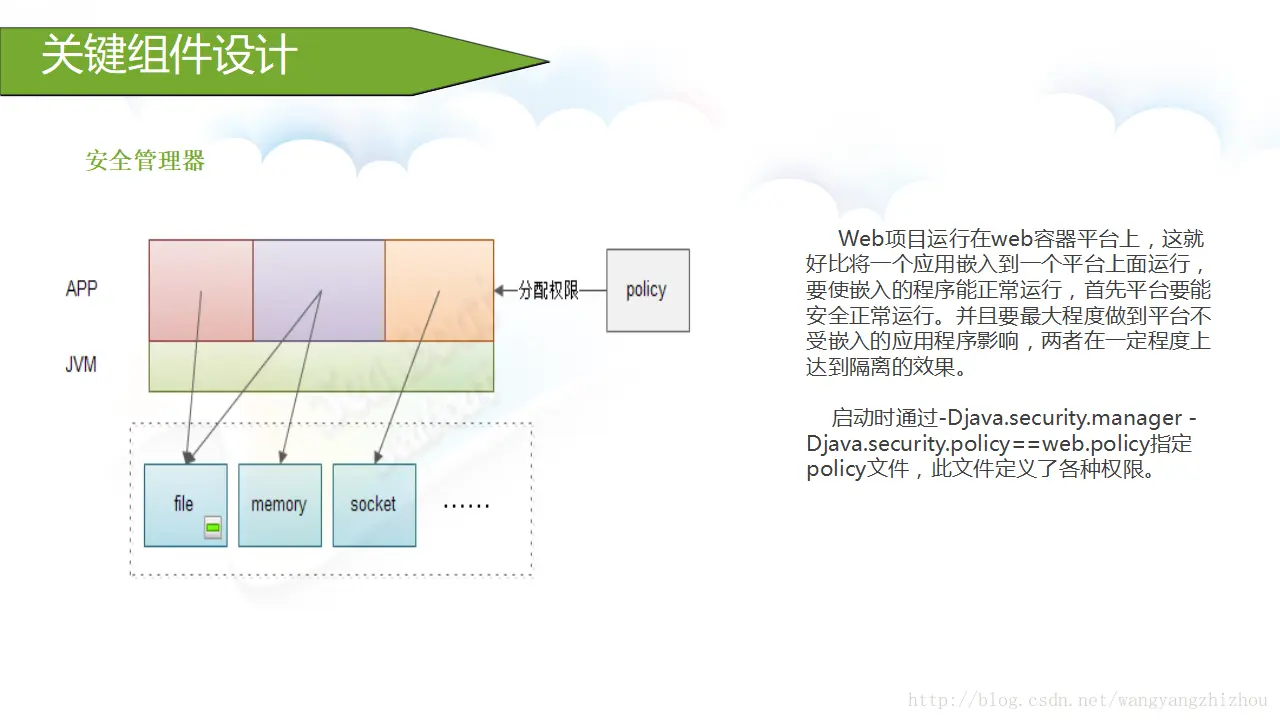 关键组件设计

安全管理器

APP

JVM

分配权限

policy

file

memory

socket

……

Web项目运行在web容器平台上，这就好比将一个应用嵌入到一个平台上面运行，要使嵌入的程序能正常运行，首先平台要能安全正常运行。并且要最大程度做到平台不受嵌入的应用程序影响，两者在一定程度上达到隔离的效果。

启动时通过-Djava.security.manager -Djava.security.policy==web.policy指定policy文件，此文件定义了各种权限。

http://blog.csdn.net/wangyangzhizhou